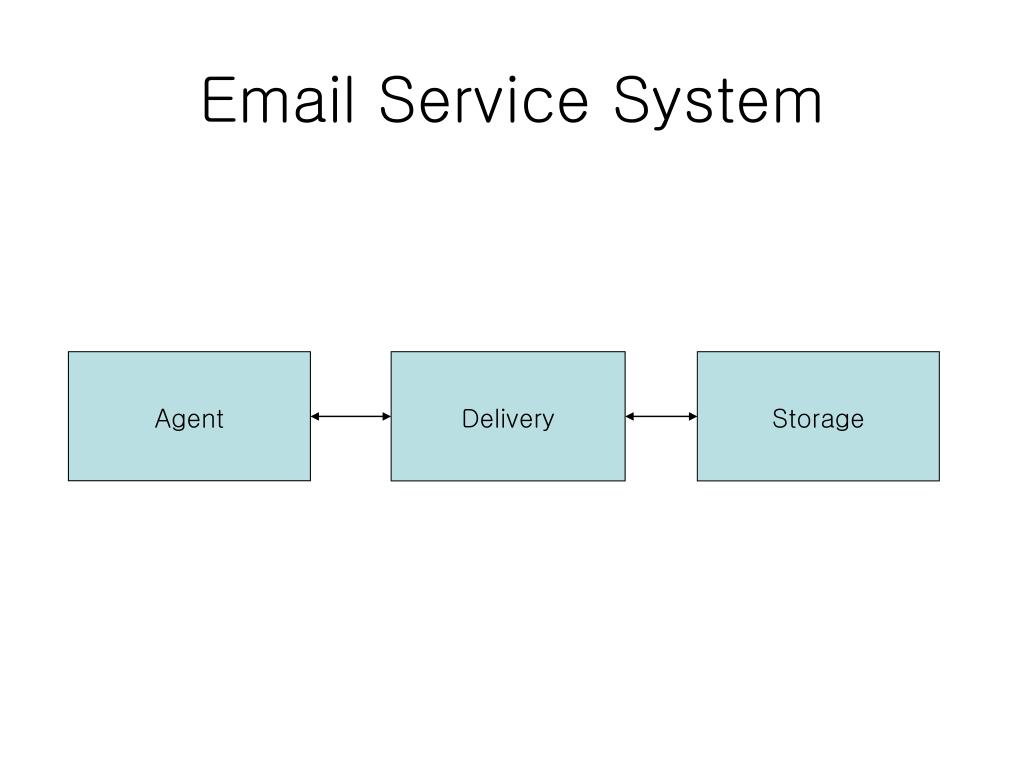 Email Service System

Agent

Delivery

Storage